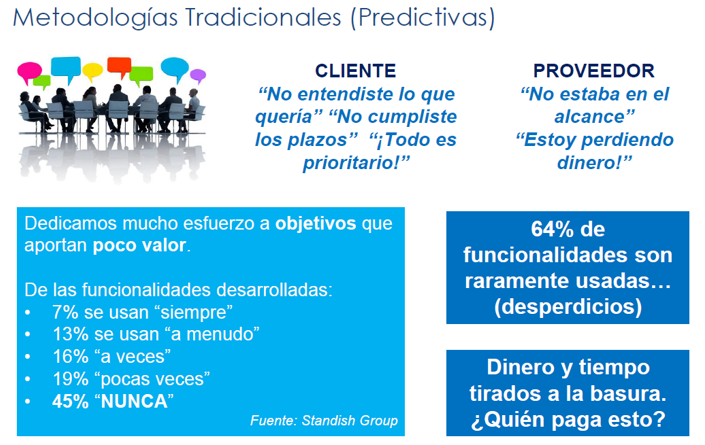 Metodologías Tradicionales (Predictivas)

CLIENTE
"No entendiste lo que quería" "No cumpliste los plazos" "¡Todo es prioritario!"

PROVEEDOR
"No estaba en el alcance"
"Estoy perdiendo dinero!"

Dedicamos mucho esfuerzo a objetivos que aportan poco valor.

De las funcionalidades desarrolladas:
• 7% se usan "siempre"
• 13% se usan "a menudo"
• 16% "a veces"
• 19% "pocas veces"
• 45% "NUNCA"

Fuente: Standish Group

64% de funcionalidades son raramente usadas… (desperdicios)

Dinero y tiempo tirados a la basura. ¿Quién paga esto?